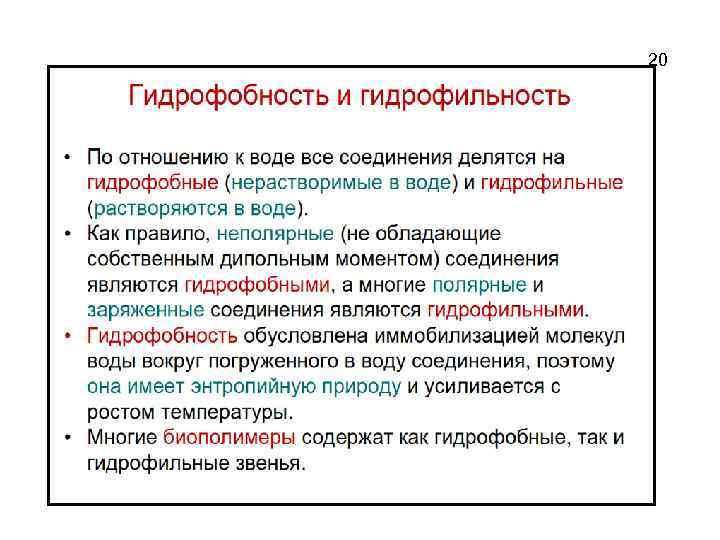 20

Гидрофобность и гидрофильность

• По отношению к воде все соединения делятся на гидрофобные (нерастворимые в воде) и гидрофильные (растворяются в воде).
• Как правило, неполярные (не обладающие собственным дипольным моментом) соединения являются гидрофобными, а многие полярные и заряженные соединения являются гидрофильными.
• Гидрофобность обусловлена иммобилизацией молекул воды вокруг погруженного в воду соединения, поэтому она имеет энтропийную природу и усиливается с ростом температуры.
• Многие биополимеры содержат как гидрофобные, так и гидрофильные звенья.